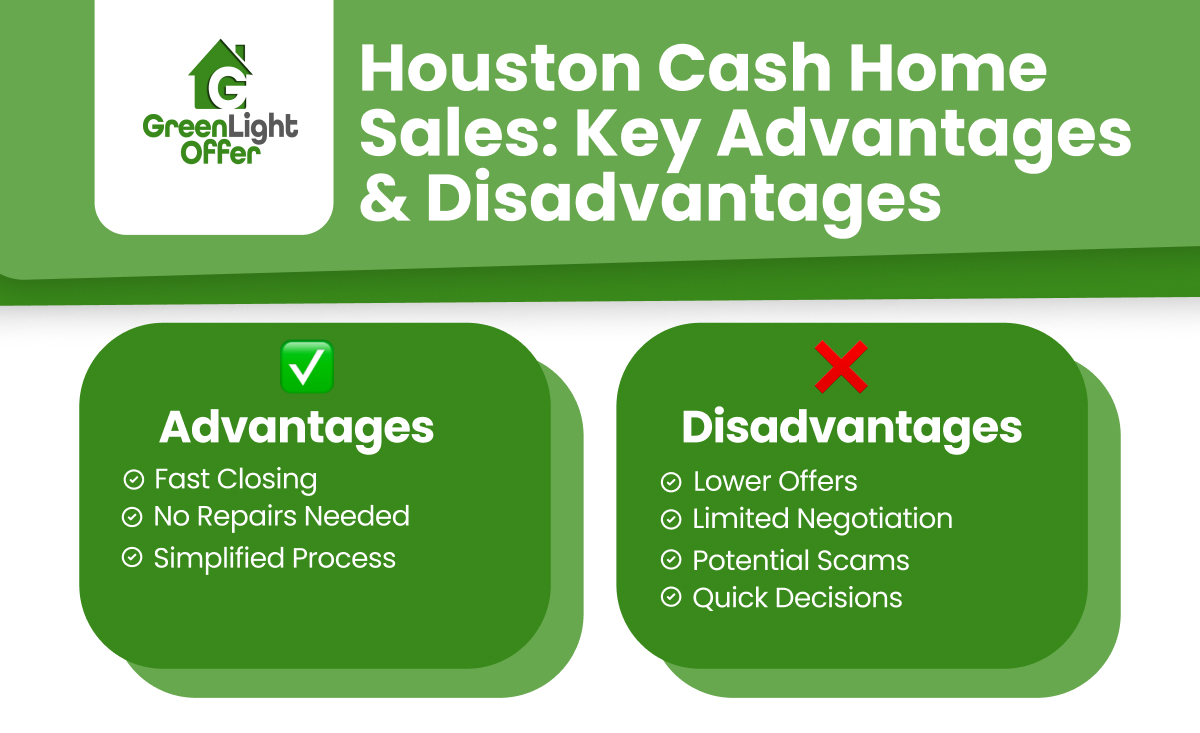 G
GreenLight Offer

Houston Cash Home Sales: Key Advantages & Disadvantages

Advantages
Fast Closing
No Repairs Needed
Simplified Process

Disadvantages
Lower Offers
Limited Negotiation
Potential Scams
Quick Decisions